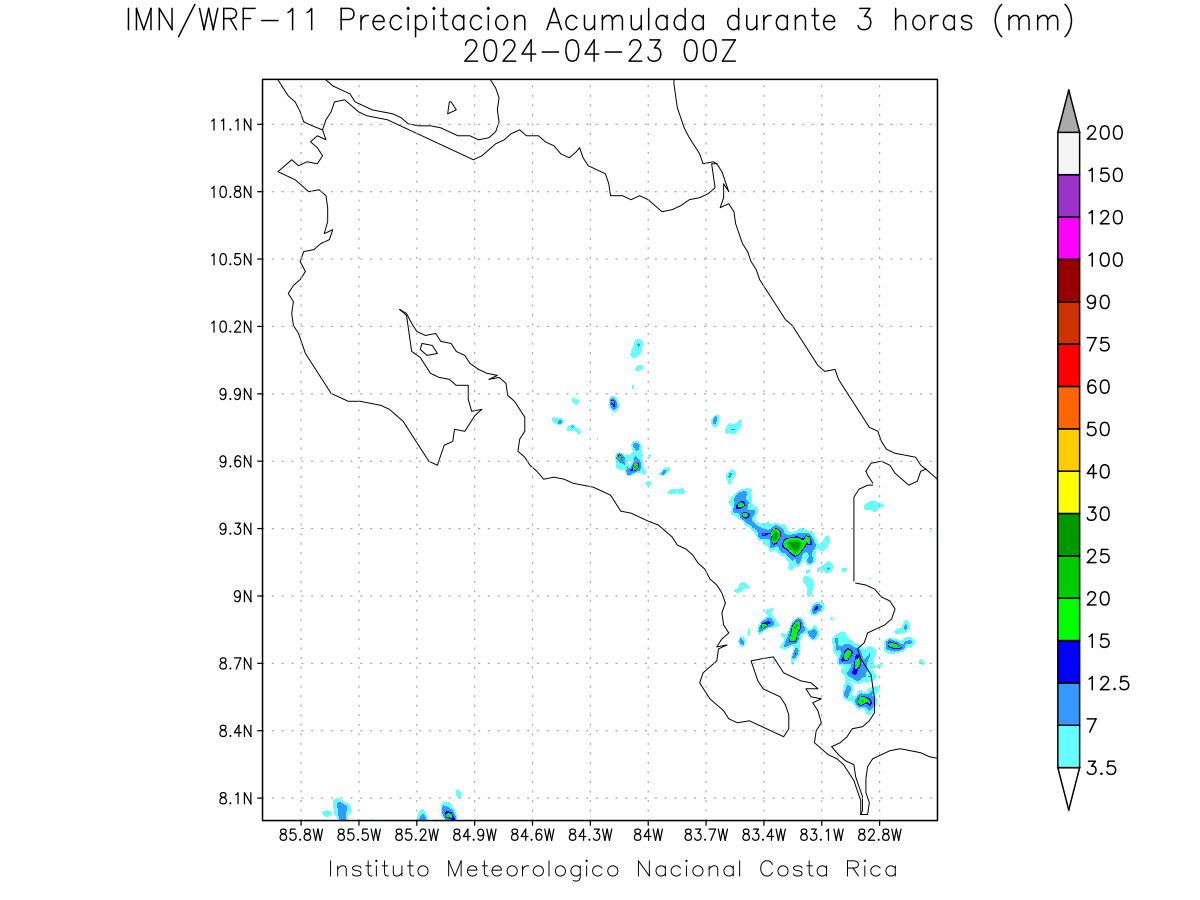 IMN/WRF-11 Precipitacion Acumulada durante 3 horas (mm)
2024-04-23 00Z

11.1N
10.8N
10.5N
10.2N
9.9N
9.6N
9.3N
9N
8.7N
8.4N
8.1N

85.8W 85.5W 85.2W 84.9W 84.6W 84.3W 84W 83.7W 83.4W 83.1W 82.8W

200
150
120
100
90
75
60
50
40
30
25
20
15
12.5
7
3.5

Instituto Meteorologico Nacional Costa Rica